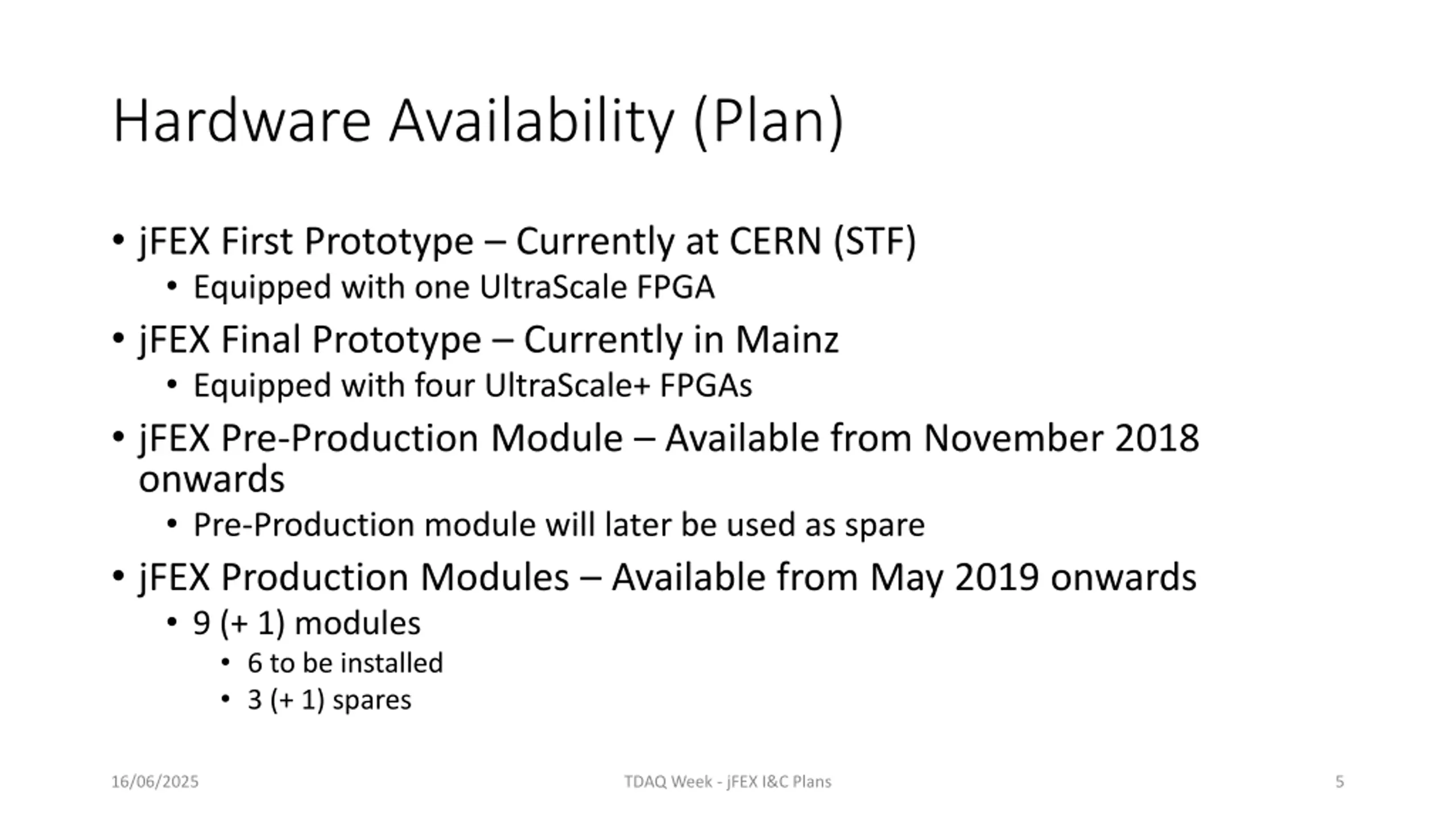 Hardware Availability (Plan)

• jFEX First Prototype – Currently at CERN (STF)
  • Equipped with one UltraScale FPGA
• jFEX Final Prototype – Currently in Mainz
  • Equipped with four UltraScale+ FPGAs
• jFEX Pre-Production Module – Available from November 2018 onwards
  • Pre-Production module will later be used as spare
• jFEX Production Modules – Available from May 2019 onwards
  • 9 (+ 1) modules
    • 6 to be installed
    • 3 (+ 1) spares

16/06/2025

TDAQ Week - jFEX I&C Plans

5